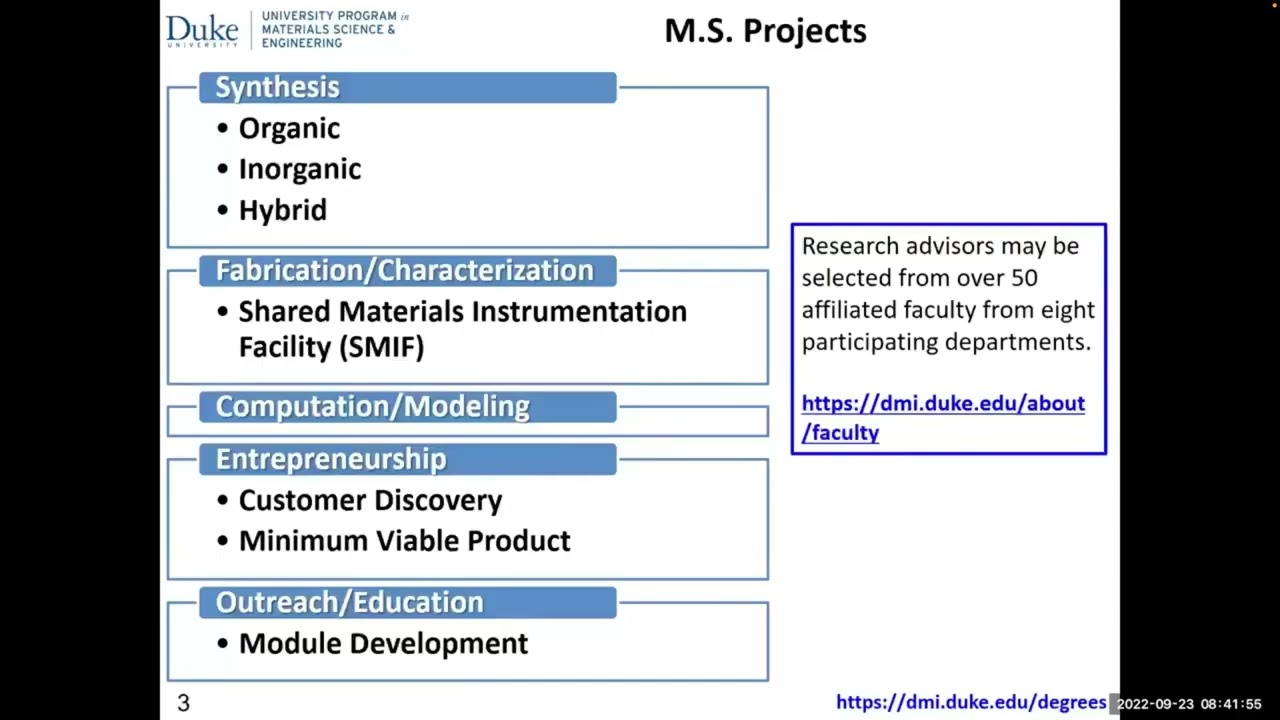 Duke UNIVERSITY

UNIVERSITY PROGRAM in MATERIALS SCIENCE & ENGINEERING

M.S. Projects

Synthesis
• Organic
• Inorganic
• Hybrid

Fabrication/Characterization
• Shared Materials Instrumentation Facility (SMIF)

Computation/Modeling

Entrepreneurship
• Customer Discovery
• Minimum Viable Product

Outreach/Education
• Module Development

Research advisors may be selected from over 50 affiliated faculty from eight participating departments.

https://dmi.duke.edu/about/faculty

3

https://dmi.duke.edu/degrees

2022-09-23 08:41:55